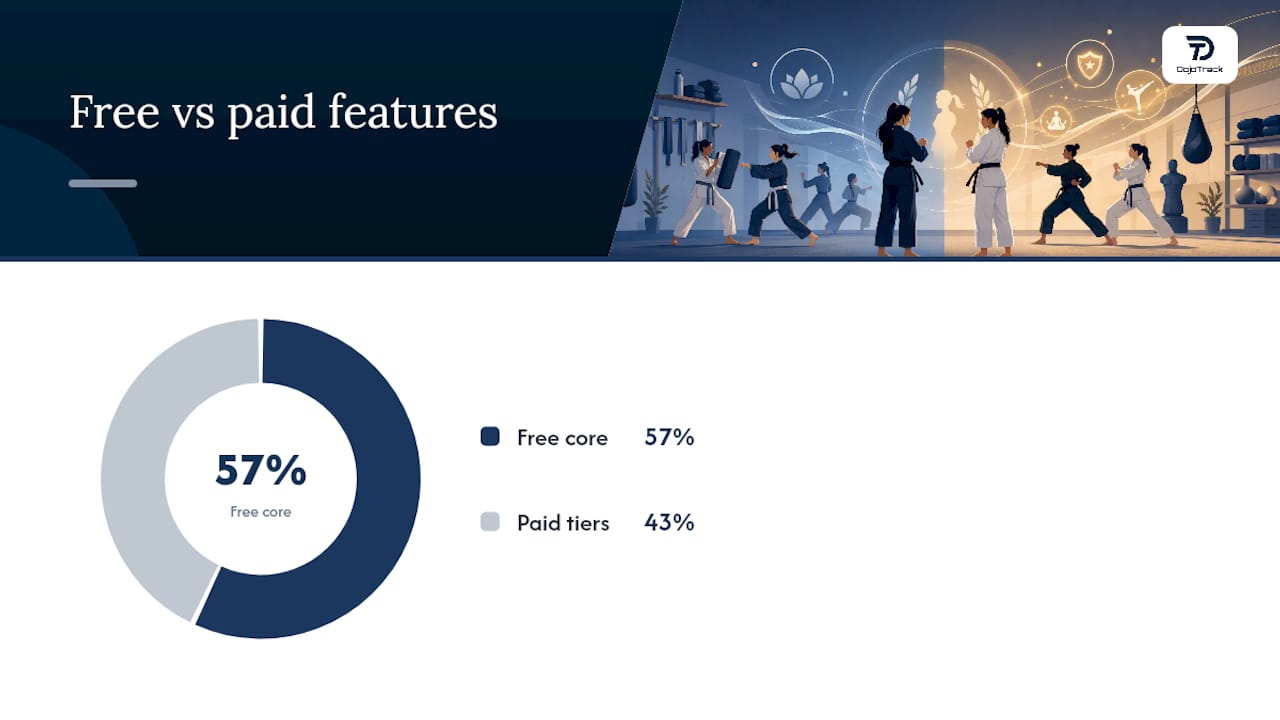 Free vs paid features

DojoTrack

57%
Free core

Free core 57%

Paid tiers 43%